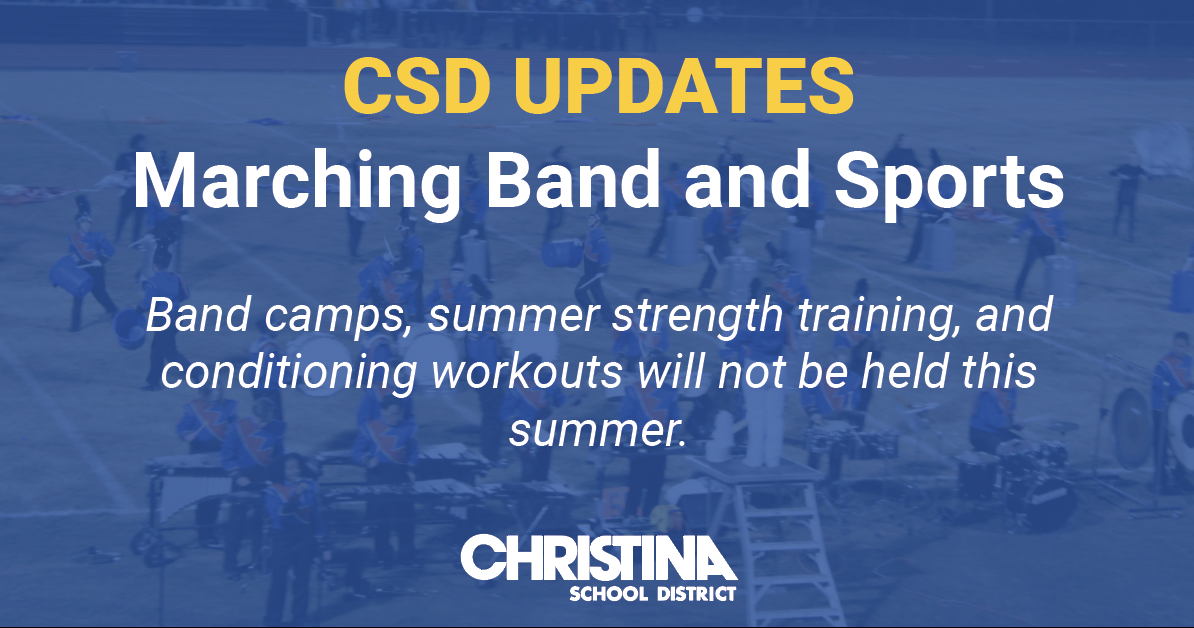 CSD UPDATES
Marching Band and Sports

Band camps, summer strength training, and conditioning workouts will not be held this summer.

CHRISTINA
SCHOOL DISTRICT